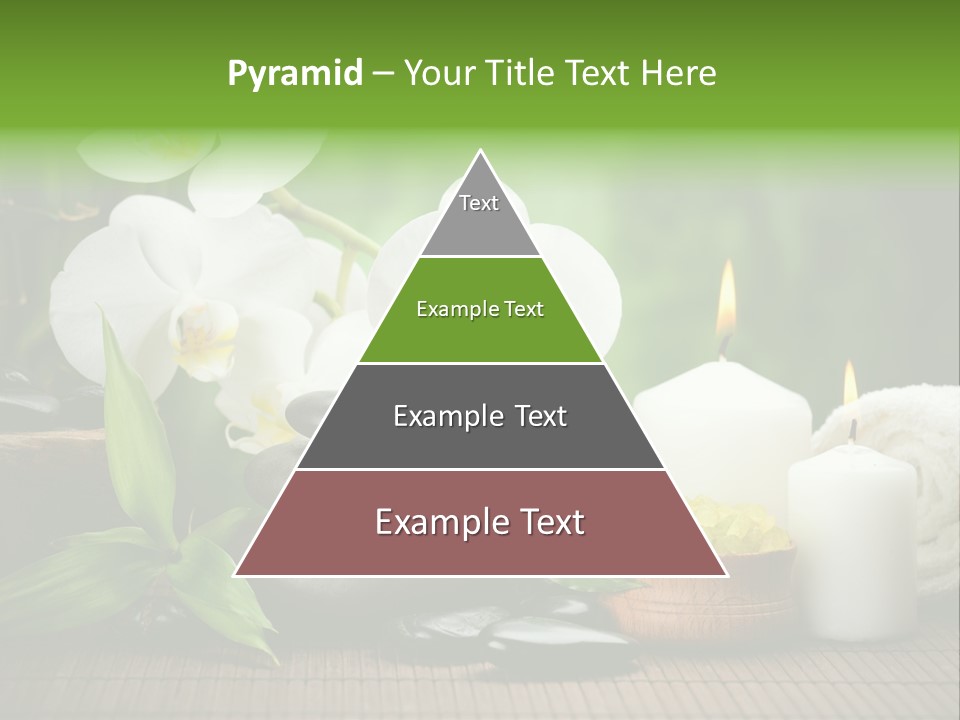 Pyramid – Your Title Text Here

Text

Example Text

Example Text

Example Text